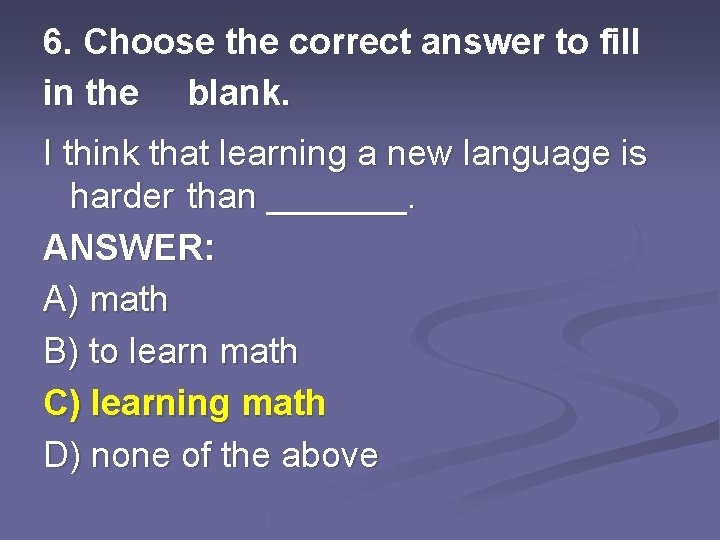 6. Choose the correct answer to fill in the blank.

I think that learning a new language is harder than _______.

ANSWER:

A) math

B) to learn math

C) learning math

D) none of the above